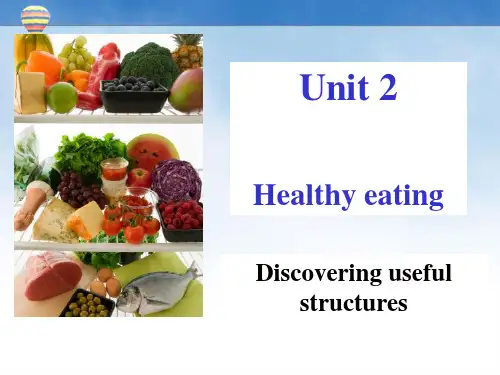 Unit 2

Healthy eating

Discovering useful structures